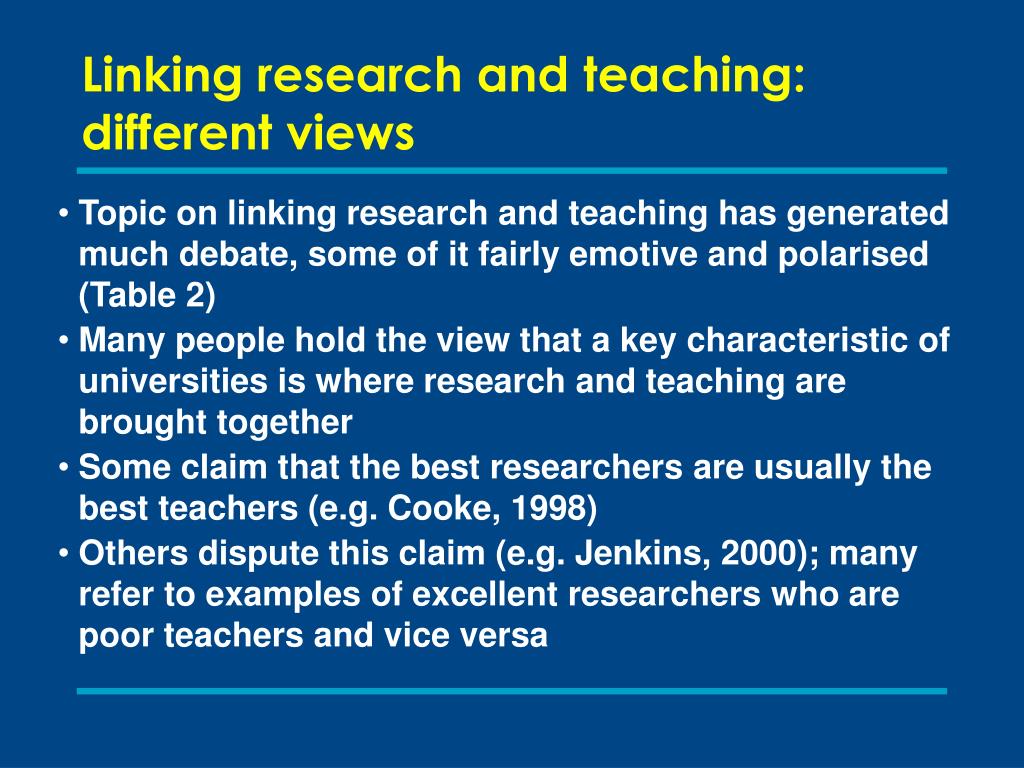 Linking research and teaching: different views

• Topic on linking research and teaching has generated much debate, some of it fairly emotive and polarised (Table 2)
• Many people hold the view that a key characteristic of universities is where research and teaching are brought together
• Some claim that the best researchers are usually the best teachers (e.g. Cooke, 1998)
• Others dispute this claim (e.g. Jenkins, 2000); many refer to examples of excellent researchers who are poor teachers and vice versa